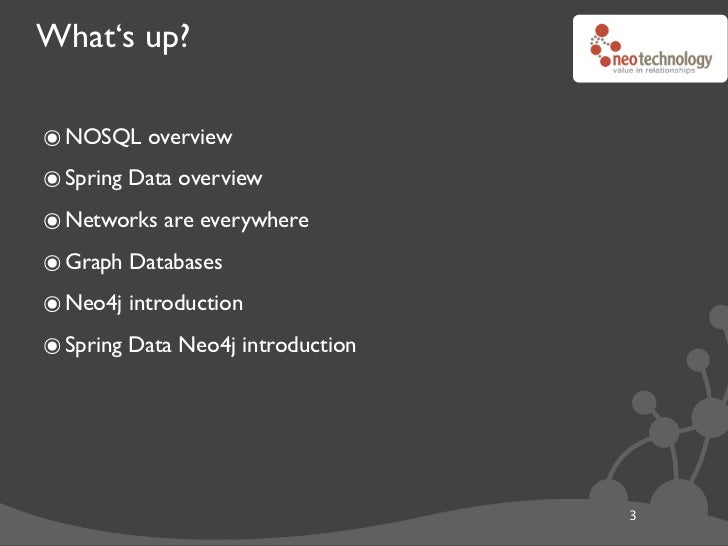 What‘s up?

neotechnology
value in relationships

◉ NOSQL overview
◉ Spring Data overview
◉ Networks are everywhere
◉ Graph Databases
◉ Neo4j introduction
◉ Spring Data Neo4j introduction

3